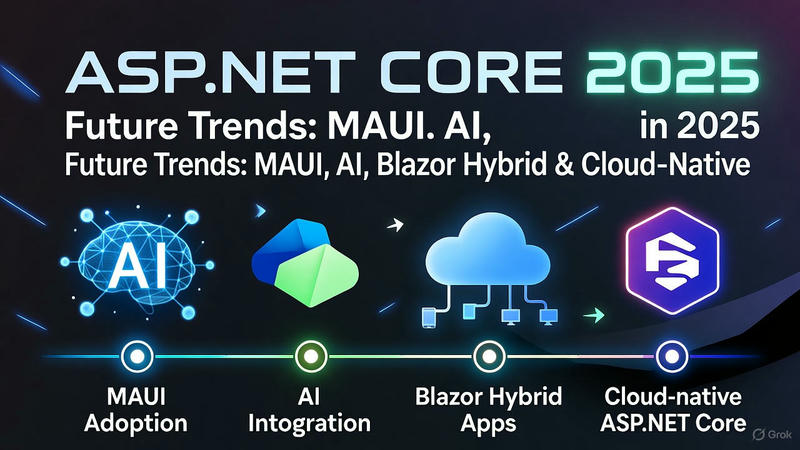 ASP.NET CORE 2025

Future Trends: MAUI. AI, in 2025

Future Trends: MAUI, AI, Blazor Hybrid & Cloud-Native

AI

MAUI Adoption

AI Intogration

Blazor Hybrid Apps

Cloud-native ASP.NET Core

Grok